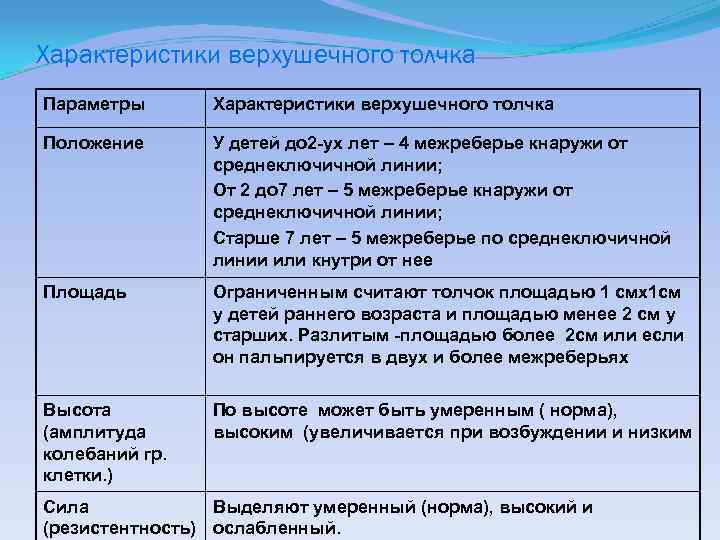 Характеристики верхушечного толчка

| Параметры | Характеристики верхушечного толчка |
|---|---|
| Положение | У детей до2-ух лет – 4 межреберье кнаружи от среднеключичной линии; От 2 до7 лет – 5 межреберье кнаружи от среднеключичной линии; Старше 7 лет – 5 межреберье по среднеключичной линии или кнутри от нее |
| Площадь | Ограниченным считают толчок площадью 1 смх1см у детей раннего возраста и площадью менее 2 см у старших. Разлитым -площадью более 2см или если он пальпируется в двух и более межреберьях |
| Высота (амплитуда колебаний гр. клетки.) | По высоте может быть умеренным ( норма), высоким (увеличивается при возбуждении и низким |
| Сила (резистентность) | Выделяют умеренный (норма), высокий и ослабленный. |